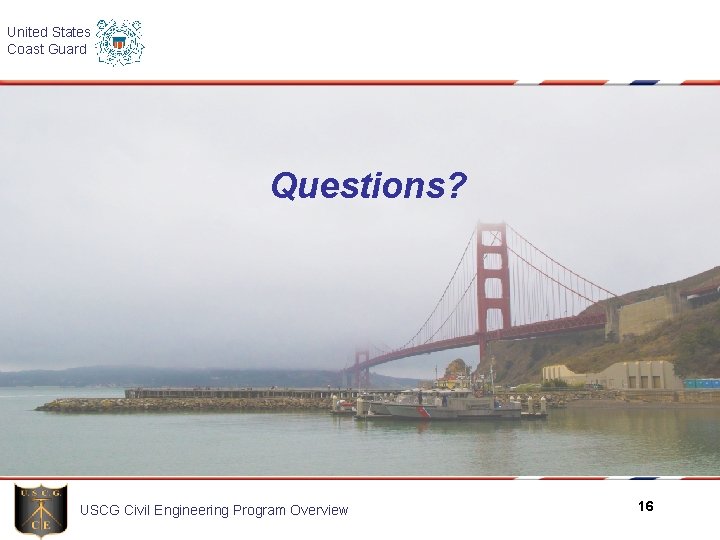 United States
Coast Guard

Questions?

U.S.C.G.
CE

USCG Civil Engineering Program Overview

16